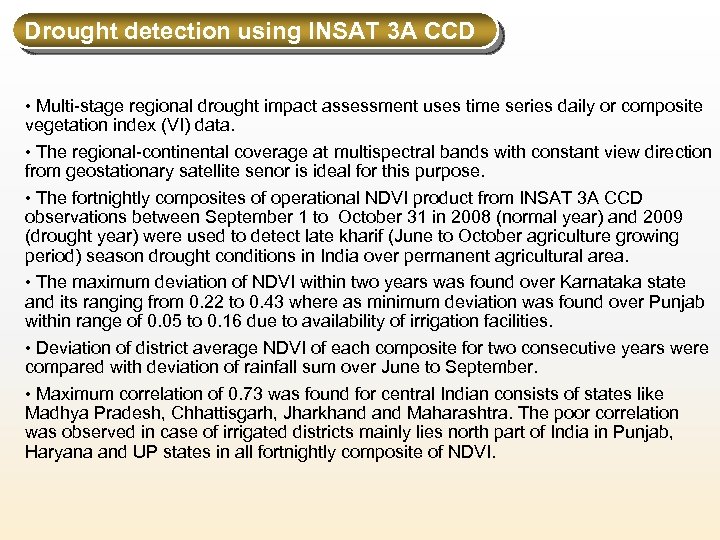 Drought detection using INSAT 3A CCD

• Multi-stage regional drought impact assessment uses time series daily or composite vegetation index (VI) data.

• The regional-continental coverage at multispectral bands with constant view direction from geostationary satellite senor is ideal for this purpose.

• The fortnightly composites of operational NDVI product from INSAT 3A CCD observations between September 1 to October 31 in 2008 (normal year) and 2009 (drought year) were used to detect late kharif (June to October agriculture growing period) season drought conditions in India over permanent agricultural area.

• The maximum deviation of NDVI within two years was found over Karnataka state and its ranging from 0.22 to 0.43 where as minimum deviation was found over Punjab within range of 0.05 to 0.16 due to availability of irrigation facilities.

• Deviation of district average NDVI of each composite for two consecutive years were compared with deviation of rainfall sum over June to September.

• Maximum correlation of 0.73 was found for central Indian consists of states like Madhya Pradesh, Chhattisgarh, Jharkhand and Maharashtra. The poor correlation was observed in case of irrigated districts mainly lies north part of India in Punjab, Haryana and UP states in all fortnightly composite of NDVI.